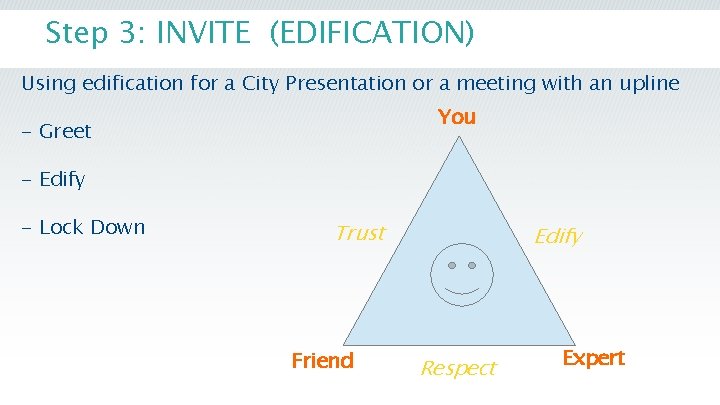 Step 3: INVITE (EDIFICATION)

Using edification for a City Presentation or a meeting with an upline

- Greet

- Edify

- Lock Down

You

Trust

Edify

Friend

Respect

Expert